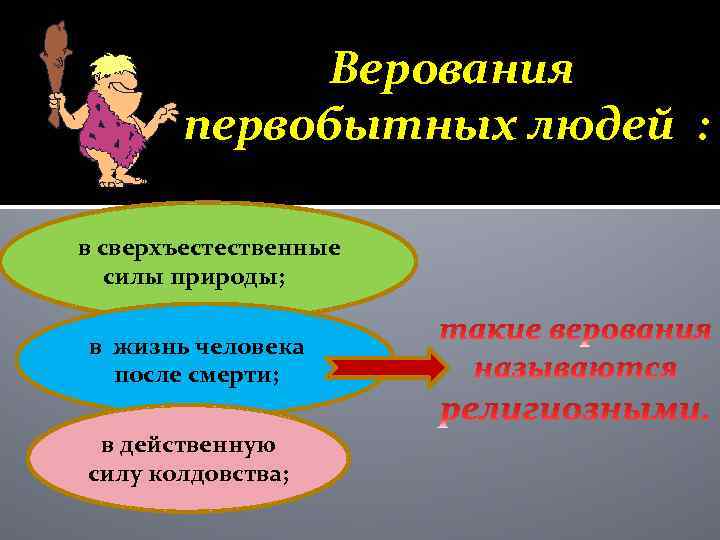 Верования первобытных людей :

в сверхъестественные силы природы;

в жизнь человека после смерти;

в действенную силу колдовства;

такие верования называются религиозными.